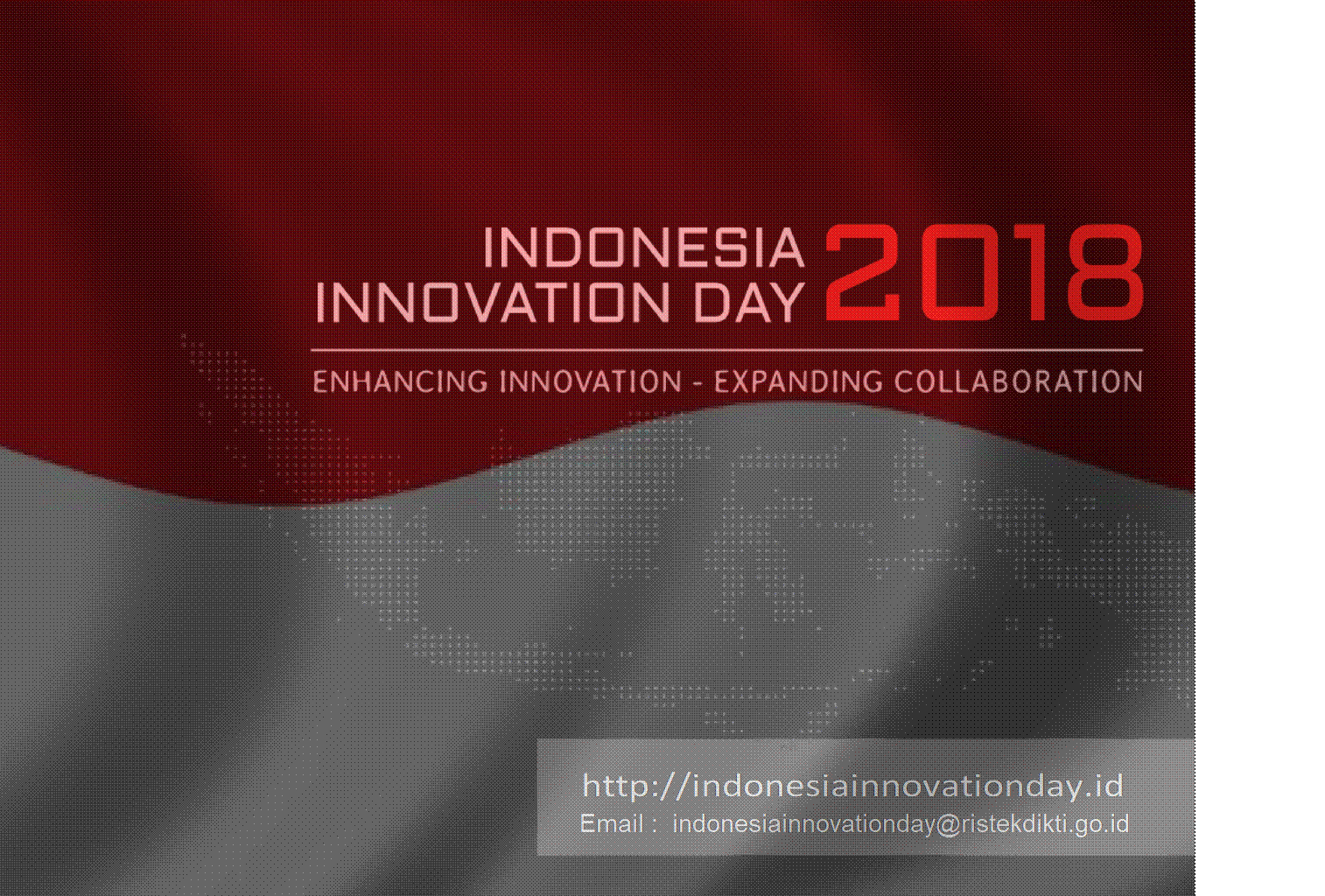 INDONESIA INNOVATION DAY 2018

ENHANCING INNOVATION - EXPANDING COLLABORATION

http://indonesiainnovationday.id
Email : indonesiainnovationday@ristekdikti.go.id